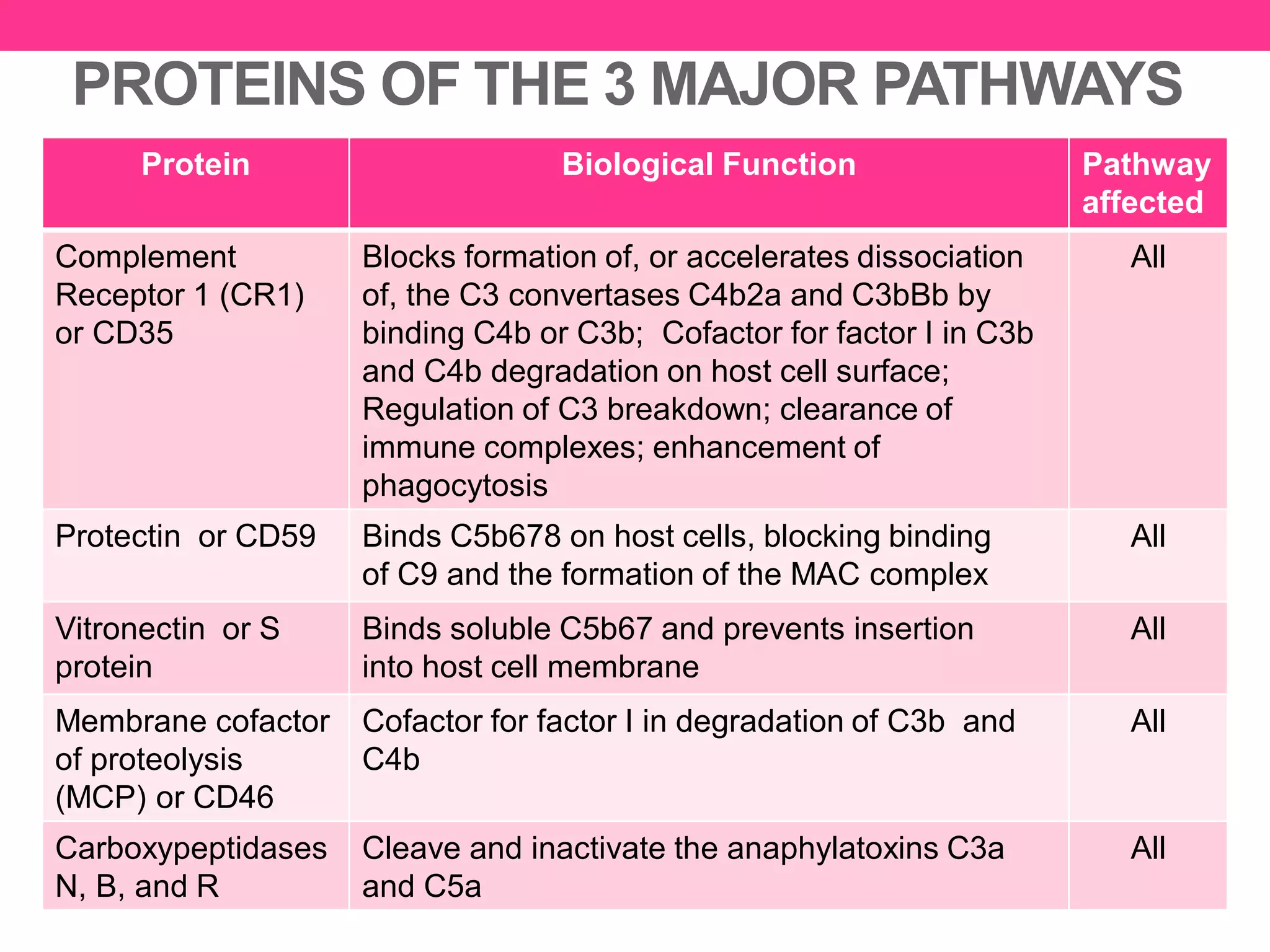 PROTEINS OF THE 3 MAJOR PATHWAYS

| Protein | Biological Function | Pathway affected |
|---|---|---|
| Complement Receptor 1 (CR1) or CD35 | Blocks formation of, or accelerates dissociation of, the C3 convertases C4b2a and C3bBb by binding C4b or C3b; Cofactor for factor I in C3b and C4b degradation on host cell surface; Regulation of C3 breakdown; clearance of immune complexes; enhancement of phagocytosis | All |
| Protectin or CD59 | Binds C5b678 on host cells, blocking binding of C9 and the formation of the MAC complex | All |
| Vitronectin or S protein | Binds soluble C5b67 and prevents insertion into host cell membrane | All |
| Membrane cofactor of proteolysis (MCP) or CD46 | Cofactor for factor I in degradation of C3b and C4b | All |
| Carboxypeptidases N, B, and R | Cleave and inactivate the anaphylatoxins C3a and C5a | All |